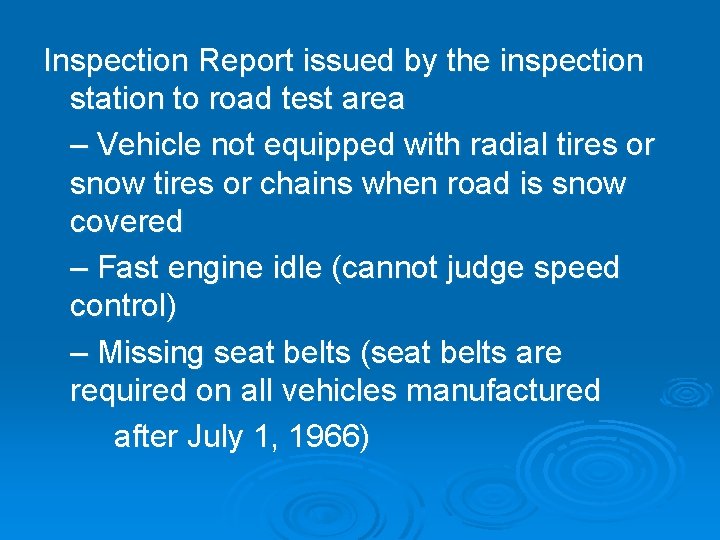 Inspection Report issued by the inspection station to road test area

– Vehicle not equipped with radial tires or snow tires or chains when road is snow covered

– Fast engine idle (cannot judge speed control)

– Missing seat belts (seat belts are required on all vehicles manufactured after July 1, 1966)